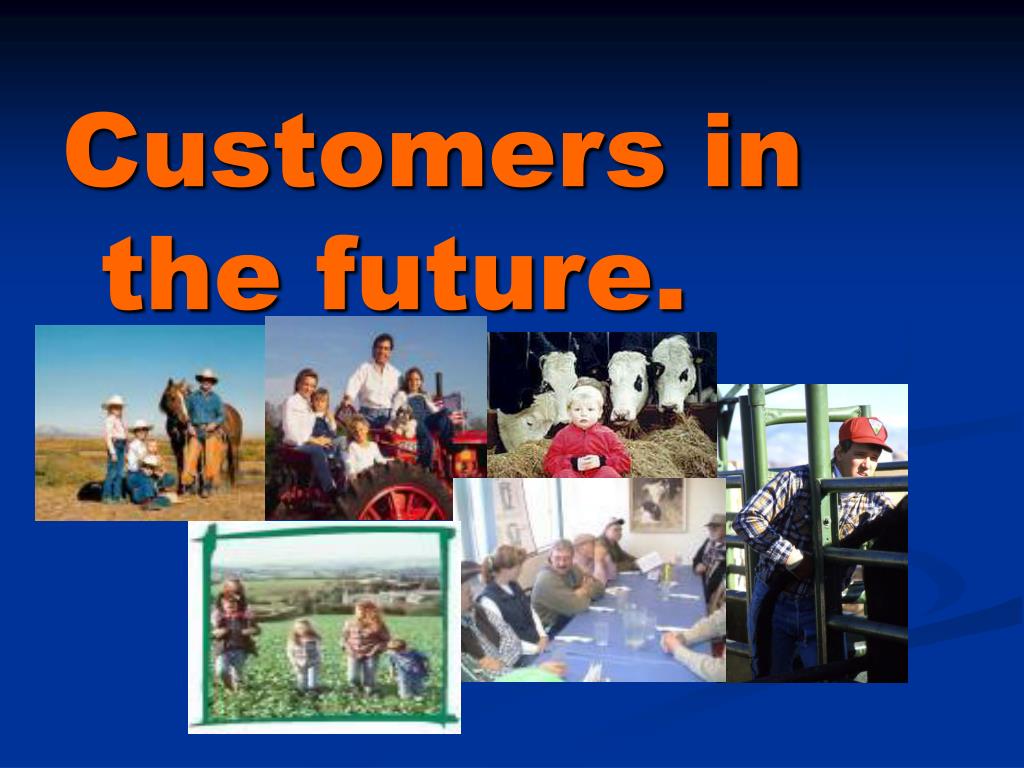 Customers in the future.